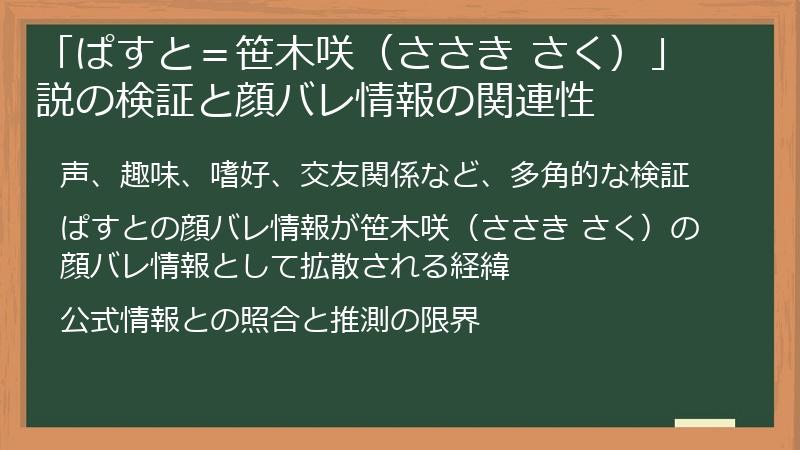 「ぱすと＝笹木咲（ささき さく）」説の検証と顔バレ情報の関連性

声、趣味、嗜好、交友関係など、多角的な検証

ぱすとの顔バレ情報が笹木咲（ささき さく）の顔バレ情報として拡散される経緯

公式情報との照合と推測の限界